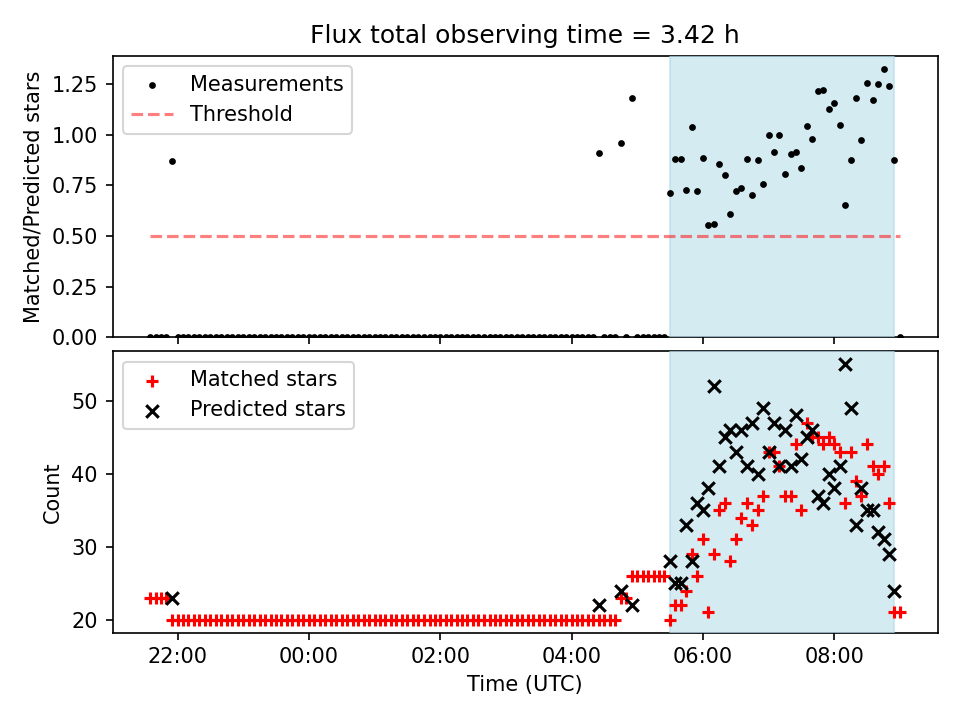 Flux total observing time = 3.42 h

Measurements
Threshold

Matched/Predicted stars

1.25
1.00
0.75
0.50
0.25
0.00

Matched stars
Predicted stars

Count

50
40
30
20

22:00
00:00
02:00
04:00
06:00
08:00

Time (UTC)